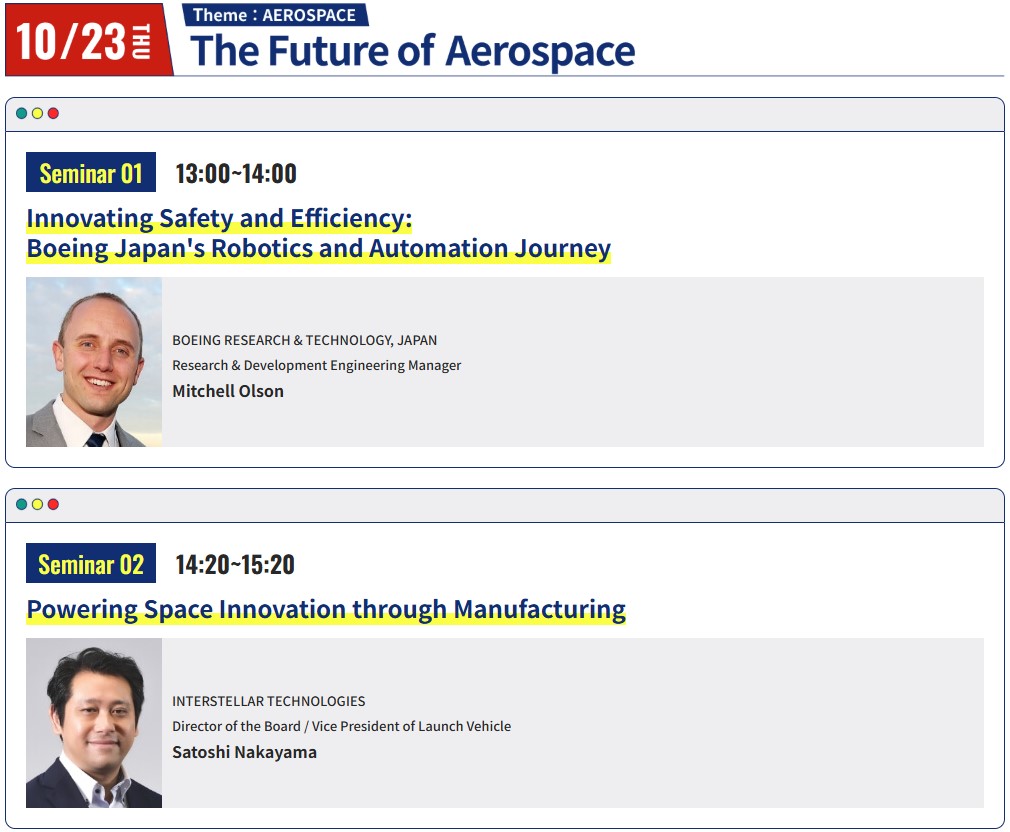 10/23 THU

Theme : AEROSPACE

The Future of Aerospace

Seminar 01 13:00~14:00

Innovating Safety and Efficiency: Boeing Japan's Robotics and Automation Journey

BOEING RESEARCH & TECHNOLOGY, JAPAN
Research & Development Engineering Manager
Mitchell Olson

Seminar 02 14:20~15:20

Powering Space Innovation through Manufacturing

INTERSTELLAR TECHNOLOGIES
Director of the Board / Vice President of Launch Vehicle
Satoshi Nakayama